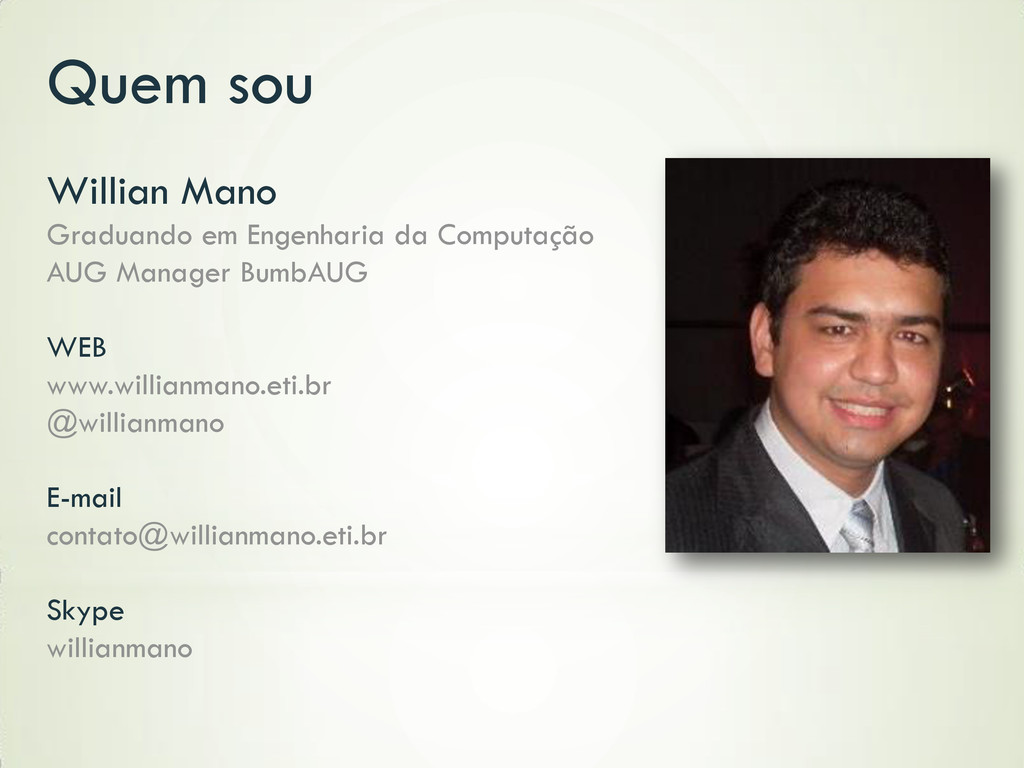 Quem sou

Willian Mano
Graduando em Engenharia da Computação
AUG Manager BumbAUG

WEB
www.willianmano.eti.br
@willianmano

E-mail
contato@willianmano.eti.br

Skype
willianmano